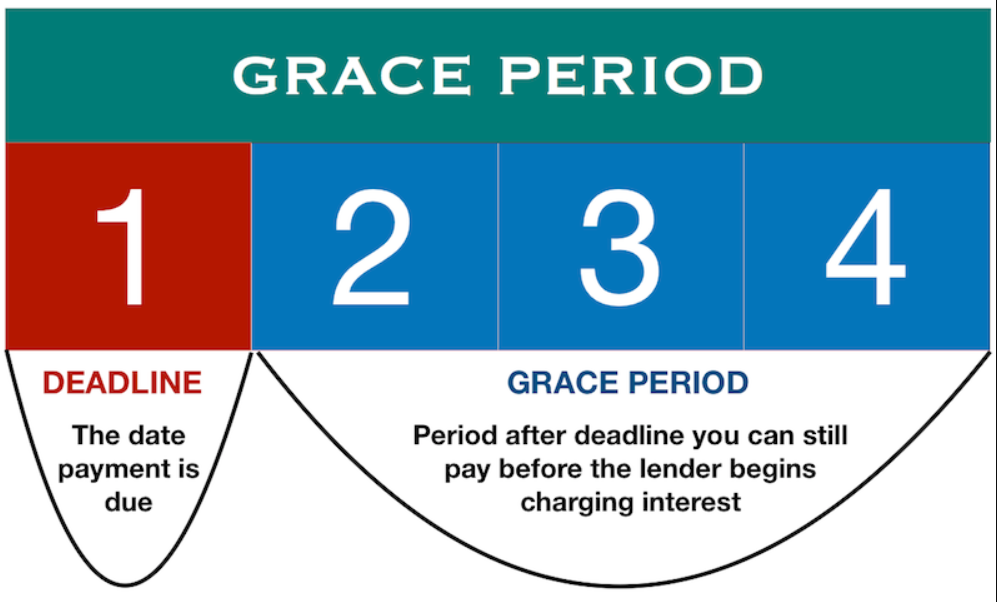 GRACE PERIOD

1 2 3 4

DEADLINE

The date payment is due

GRACE PERIOD

Period after deadline you can still pay before the lender begins charging interest